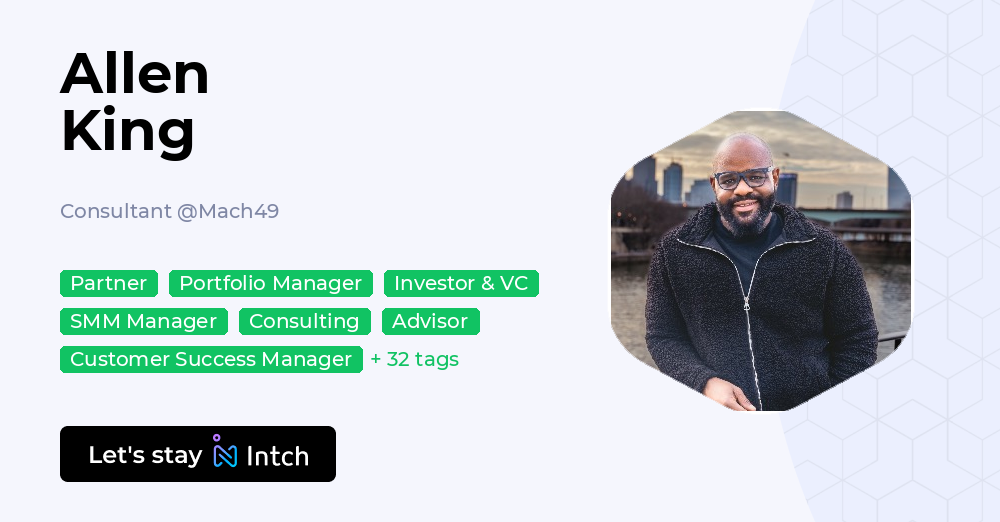 Allen
King

Consultant @Mach49

Partner Portfolio Manager Investor & VC
SMM Manager Consulting Advisor
Customer Success Manager + 32 tags

Let's stay Intch